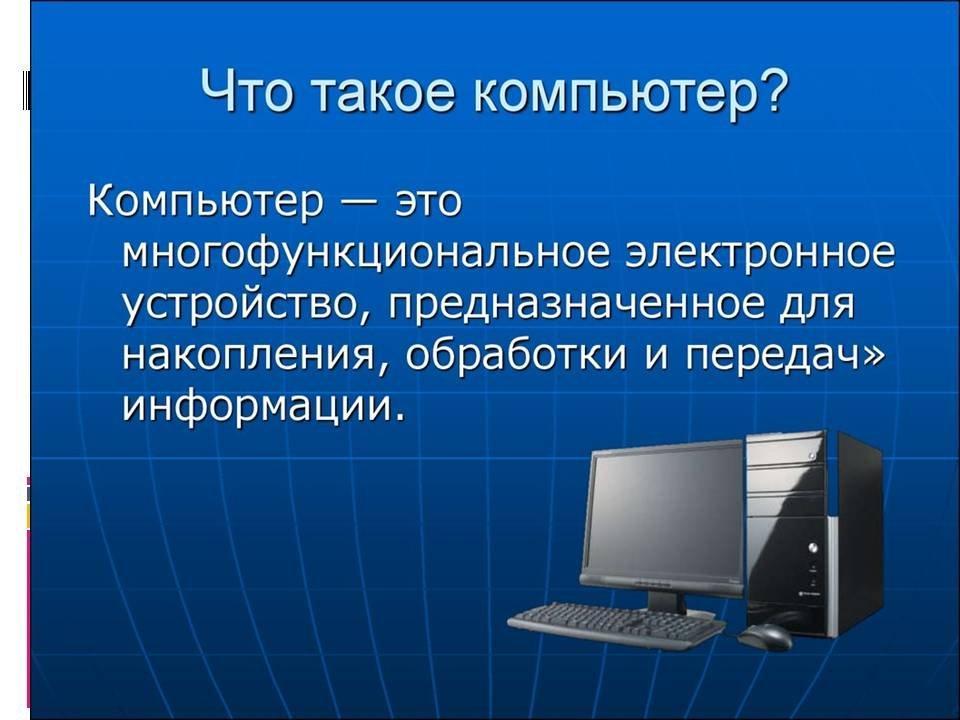 Что такое компьютер?

Компьютер — это многофункциональное электронное устройство, предназначенное для накопления, обработки и передач» информации.